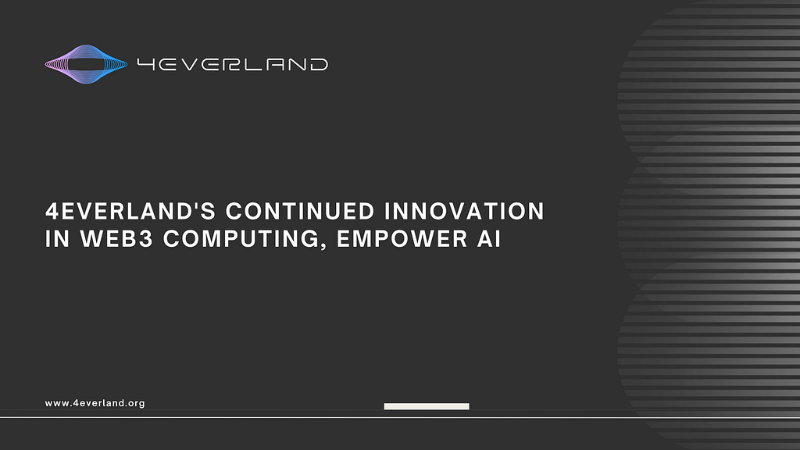 4EVERLAND

4EVERLAND'S CONTINUED INNOVATION IN WEB3 COMPUTING, EMPOWER AI

www.4everland.org